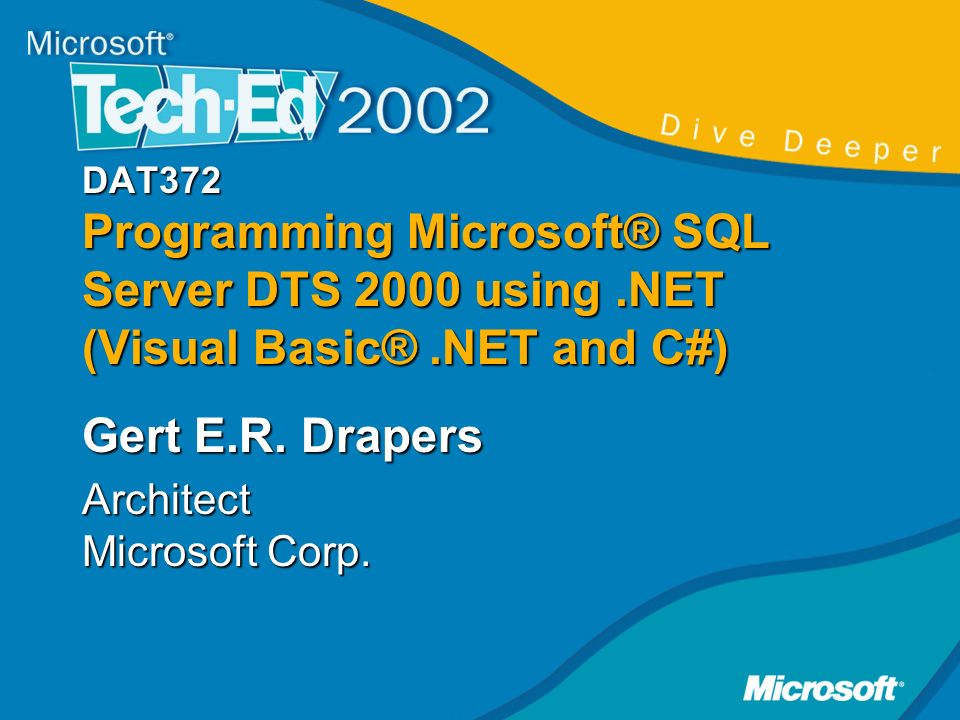 Microsoft®
Tech·Ed 2002
Dive Deeper

DAT372
Programming Microsoft® SQL Server DTS 2000 using .NET (Visual Basic® .NET and C#)

Gert E.R. Drapers

Architect
Microsoft Corp.

Microsoft®